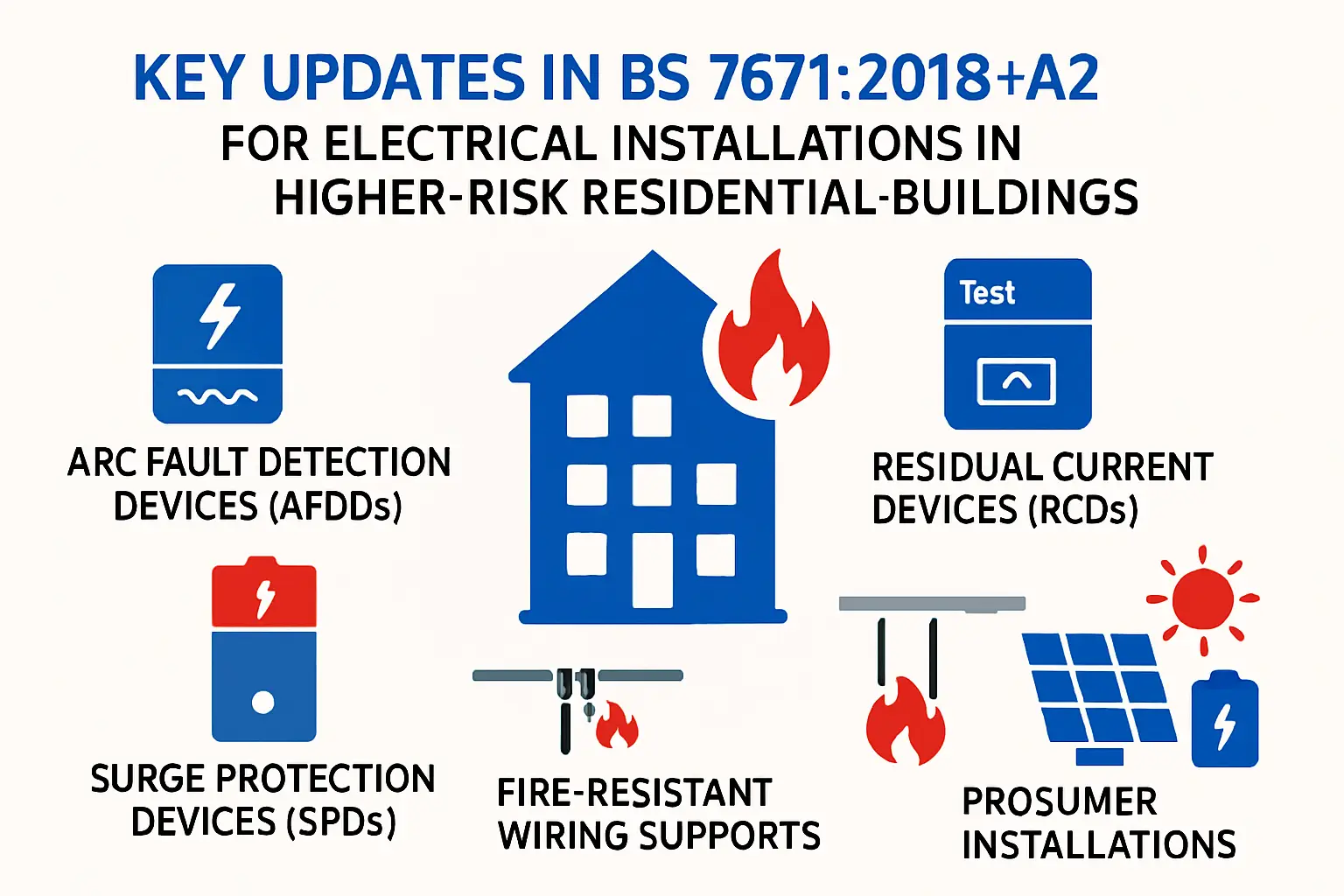 KEY UPDATES IN BS 7671:2018+A2
FOR ELECTRICAL INSTALLATIONS IN HIGHER-RISK RESIDENTIAL-BUILDINGS

ARC FAULT DETECTION DEVICES (AFDDs)

Test

RESIDUAL CURRENT DEVICES (RCDs)

SURGE PROTECTION DEVICES (SPDs)

FIRE-RESISTANT WIRING SUPPORTS

PROSUMER INSTALLATIONS